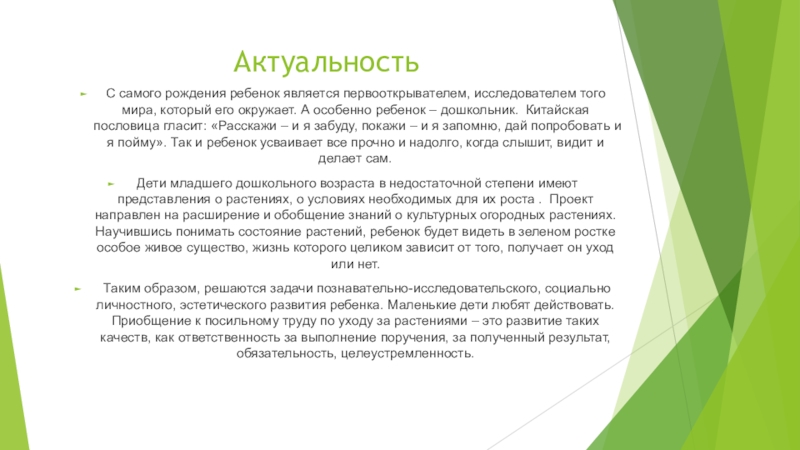 Актуальность

С самого рождения ребенок является первооткрывателем, исследователем того мира, который его окружает. А особенно ребенок – дошкольник. Китайская пословица гласит: «Расскажи – и я забуду, покажи – и я запомню, дай попробовать и я пойму». Так и ребенок усваивает все прочно и надолго, когда слышит, видит и делает сам.

Дети младшего дошкольного возраста в недостаточной степени имеют представления о растениях, о условиях необходимых для их роста . Проект направлен на расширение и обобщение знаний о культурных огородных растениях. Научившись понимать состояние растений, ребенок будет видеть в зеленом ростке особое живое существо, жизнь которого целиком зависит от того, получает он уход или нет.

Таким образом, решаются задачи познавательно-исследовательского, социально личностного, эстетического развития ребенка. Маленькие дети любят действовать. Приобщение к посильному труду по уходу за растениями – это развитие таких качеств, как ответственность за выполнение поручения, за полученный результат, обязательность, целеустремленность.